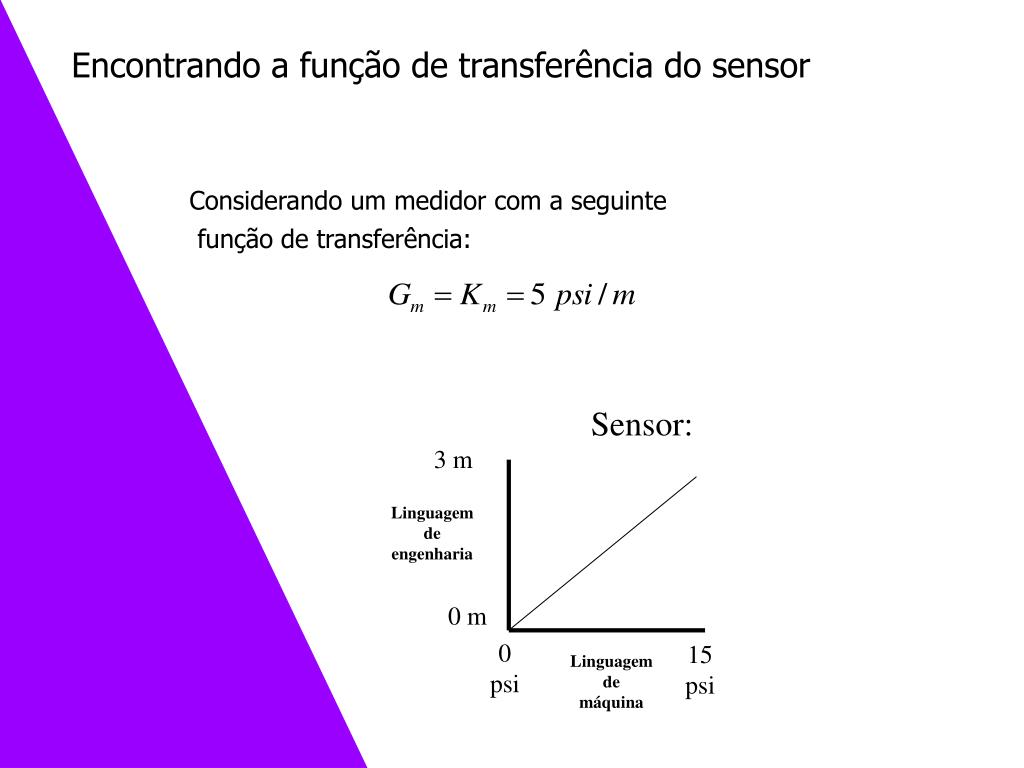 Encontrando a função de transferência do sensor

Considerando um medidor com a seguinte função de transferência:

$G_m = K_m = 5 \ psi/m$

Sensor:

3 m

Linguagem de engenharia

0 m

0 psi

Linguagem de máquina

15 psi